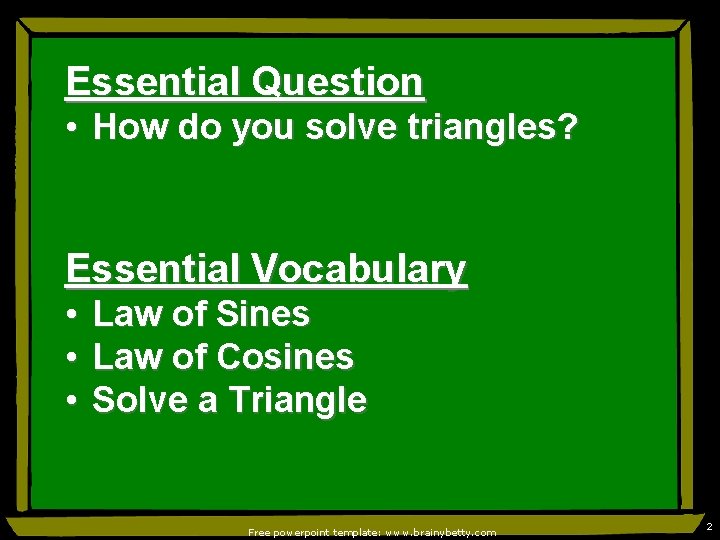 Essential Question
• How do you solve triangles?

Essential Vocabulary
• Law of Sines
• Law of Cosines
• Solve a Triangle

Free powerpoint template: www.brainybetty.com

2